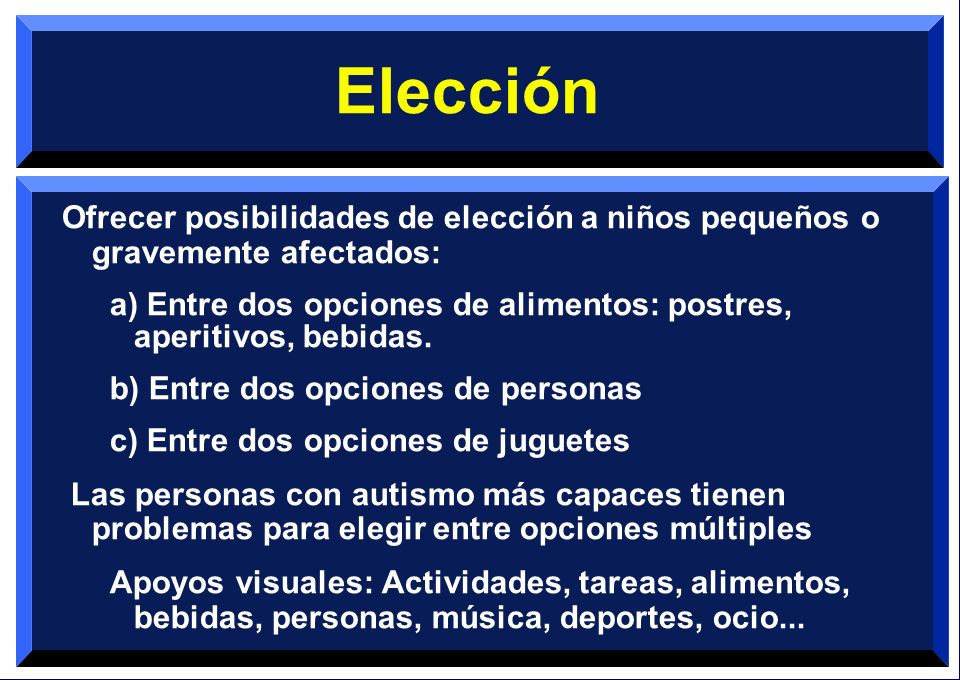 Elección

Ofrecer posibilidades de elección a niños pequeños o gravemente afectados:

a) Entre dos opciones de alimentos: postres, aperitivos, bebidas.

b) Entre dos opciones de personas

c) Entre dos opciones de juguetes

Las personas con autismo más capaces tienen problemas para elegir entre opciones múltiples

Apoyos visuales: Actividades, tareas, alimentos, bebidas, personas, música, deportes, ocio...